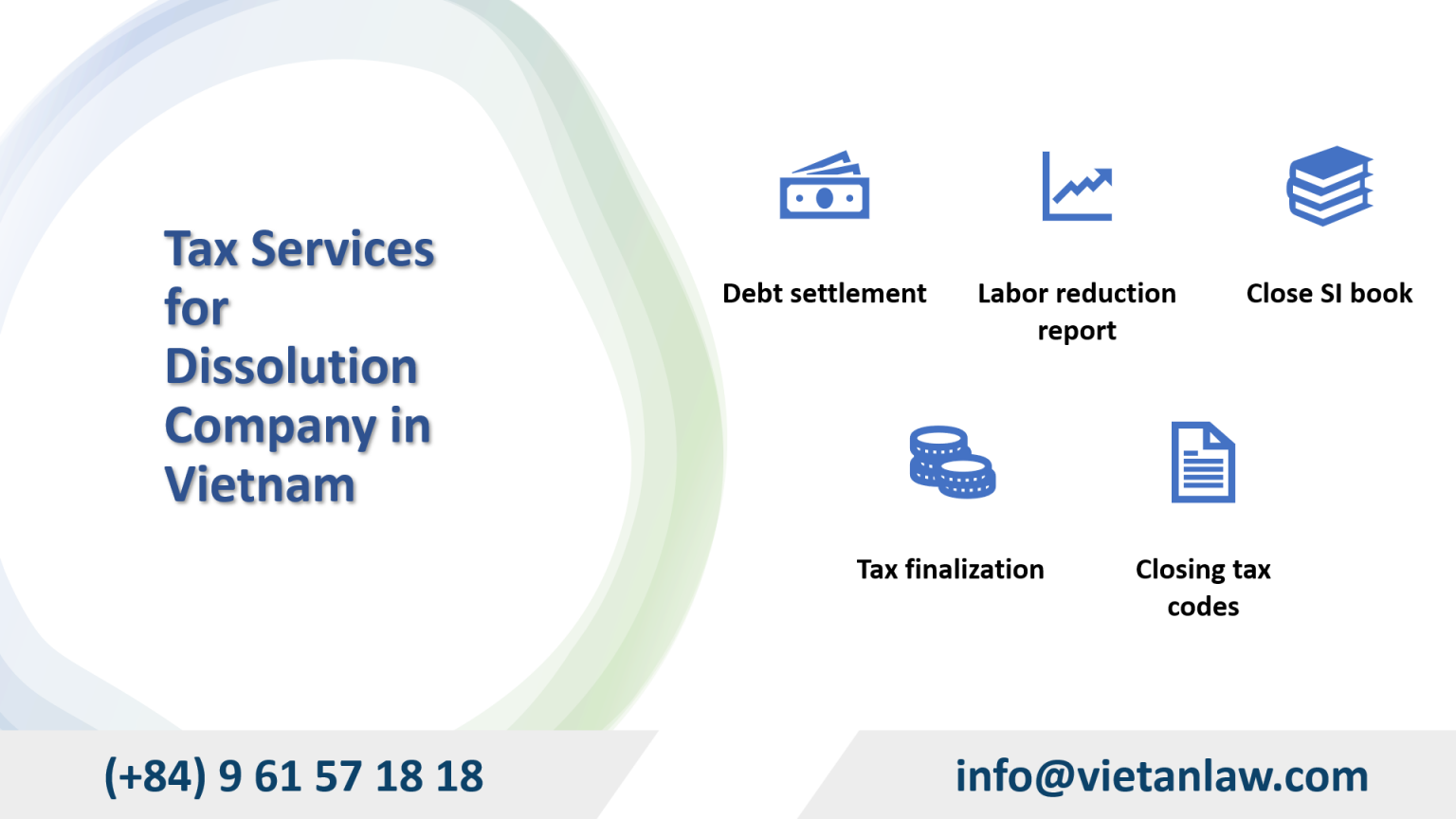 Tax Services for Dissolution Company in Vietnam

Debt settlement

Labor reduction report

Close SI book

Tax finalization

Closing tax codes

(+84) 9 61 57 18 18

info@vietanlaw.com